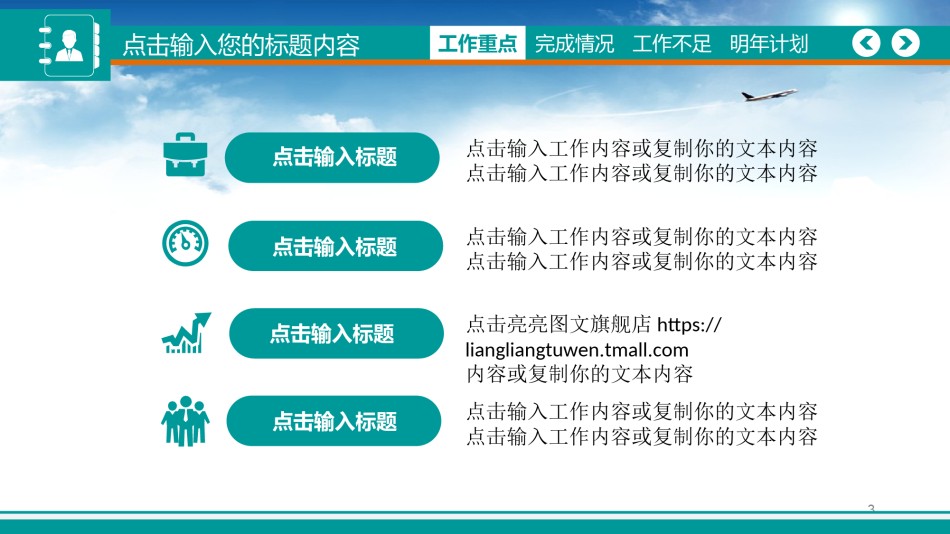 点击输入您的标题内容

工作重点 完成情况 工作不足 明年计划

点击输入标题

点击输入工作内容或复制你的文本内容
点击输入工作内容或复制你的文本内容

点击输入标题

点击输入工作内容或复制你的文本内容
点击输入工作内容或复制你的文本内容

点击输入标题

点击亮亮图文旗舰店 https://liangliangtuwen.tmall.com
内容或复制你的文本内容

点击输入标题

点击输入工作内容或复制你的文本内容
点击输入工作内容或复制你的文本内容

3